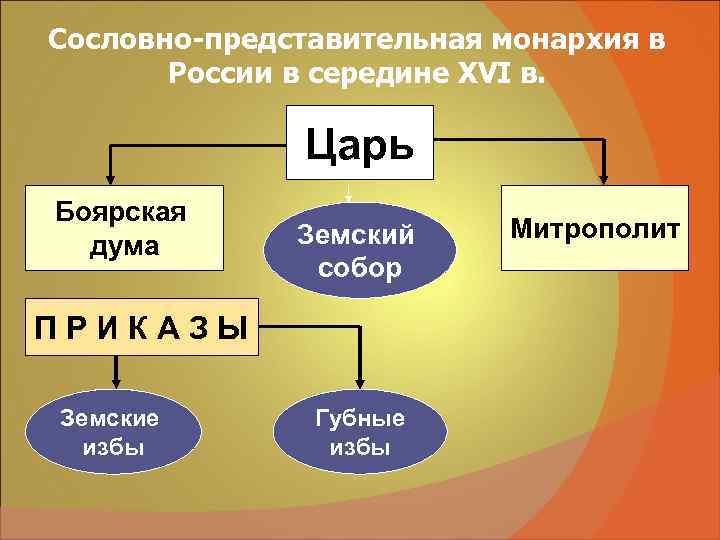 Сословно-представительная монархия в России в середине XVI в.

Царь

Боярская дума

Земский собор

Митрополит

П Р И К А З Ы

Земские избы

Губные избы